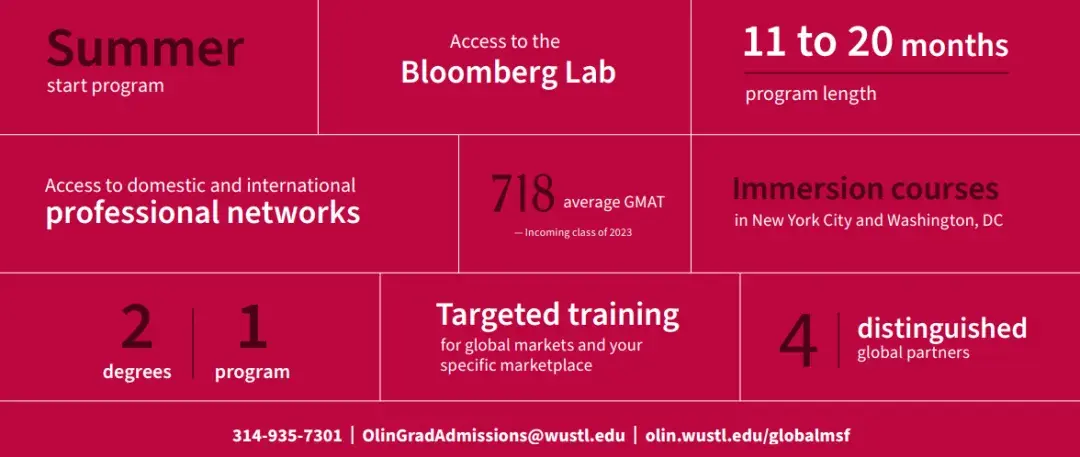 Summer
start program

Access to the
Bloomberg Lab

11 to 20 months
program length

Access to domestic and international
professional networks

718 average GMAT
— Incoming class of 2023

Immersion courses
in New York City and Washington, DC

2
degrees

1
program

Targeted training
for global markets and your specific marketplace

4
distinguished
global partners

314-935-7301 | OlinGradAdmissions@wustl.edu | olin.wustl.edu/globalmsf